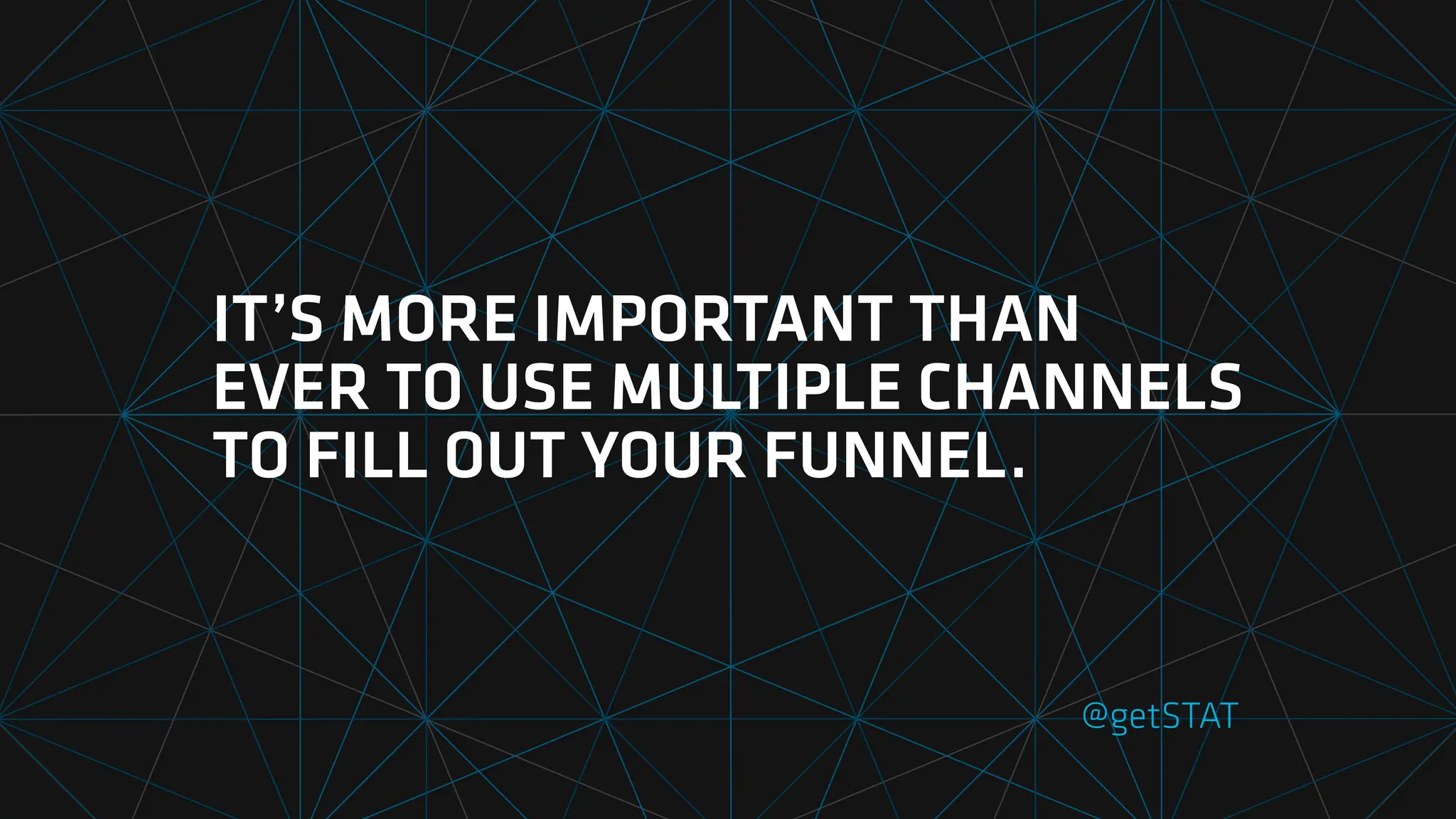 IT’S MORE IMPORTANT THAN EVER TO USE MULTIPLE CHANNELS TO FILL OUT YOUR FUNNEL.

@getSTAT